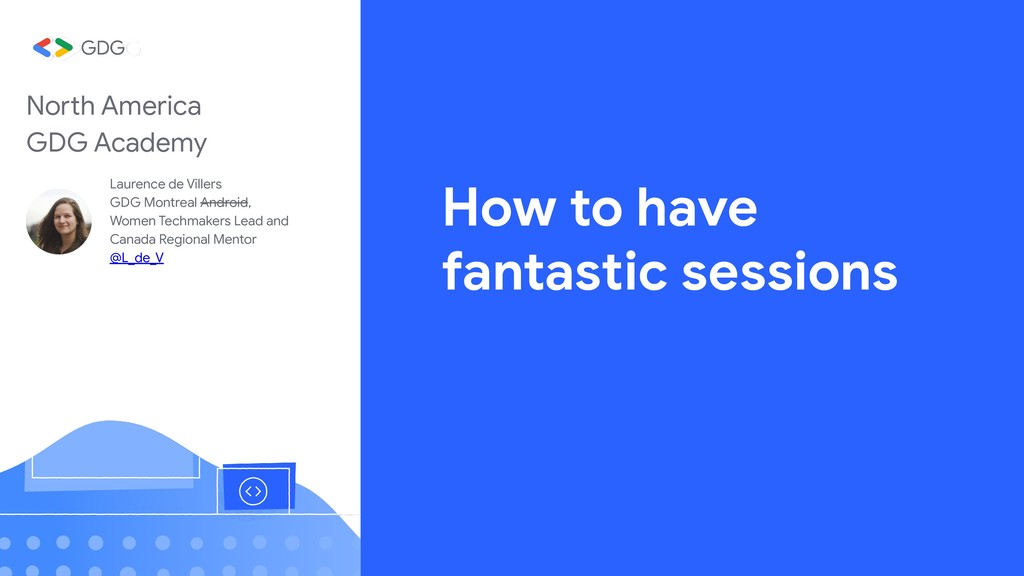 GDG

North America GDG Academy

Laurence de Villers
GDG Montreal ~~Android~~,
Women Techmakers Lead and
Canada Regional Mentor
@L_de_V

How to have fantastic sessions